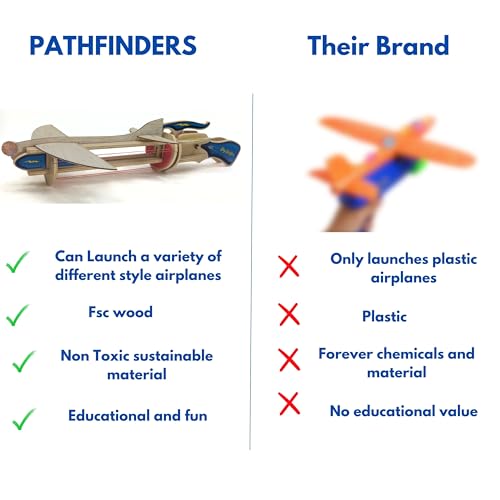 PATHFINDERS

Can Launch a variety of different style airplanes

Fsc wood

Non Toxic sustainable material

Educational and fun

Their Brand

Only launches plastic airplanes

Plastic

Forever chemicals and material

No educational value